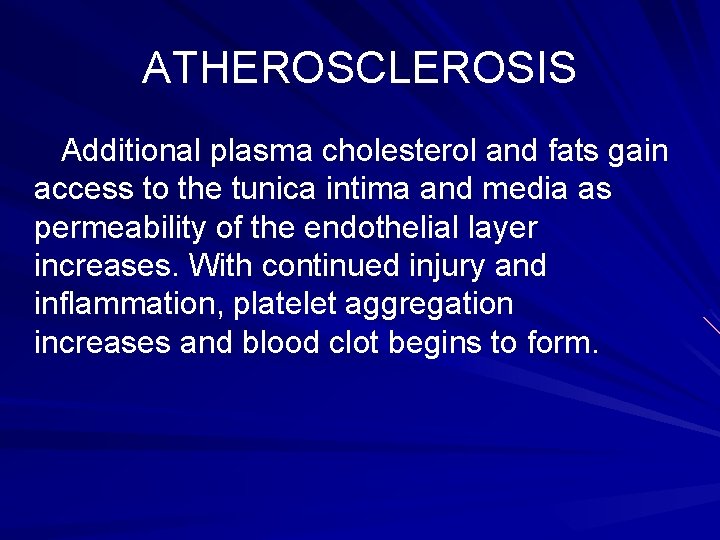 ATHEROSCLEROSIS

Additional plasma cholesterol and fats gain access to the tunica intima and media as permeability of the endothelial layer increases. With continued injury and inflammation, platelet aggregation increases and blood clot begins to form.